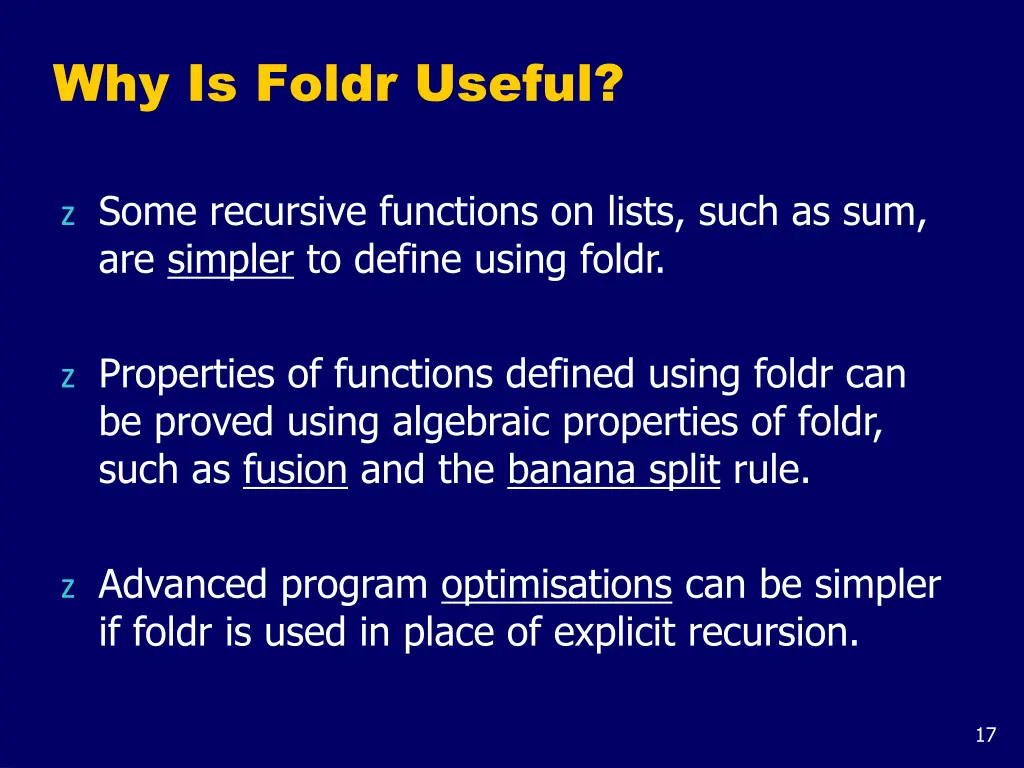 Why Is Foldr Useful?

z Some recursive functions on lists, such as sum, are simpler to define using foldr.

z Properties of functions defined using foldr can be proved using algebraic properties of foldr, such as fusion and the banana split rule.

z Advanced program optimisations can be simpler if foldr is used in place of explicit recursion.

17